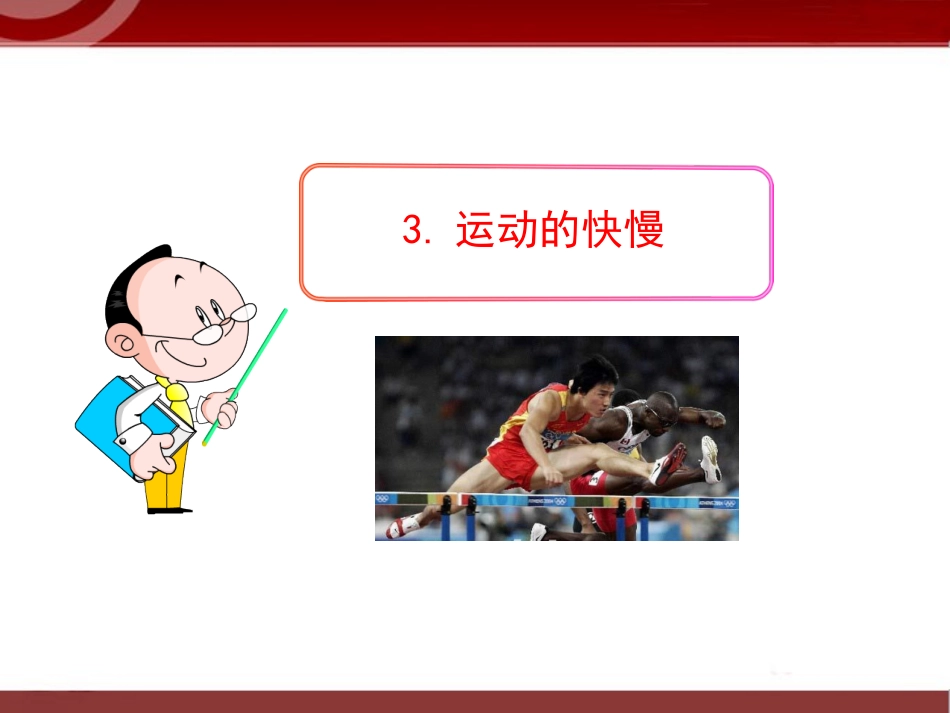 3. 运动的快慢